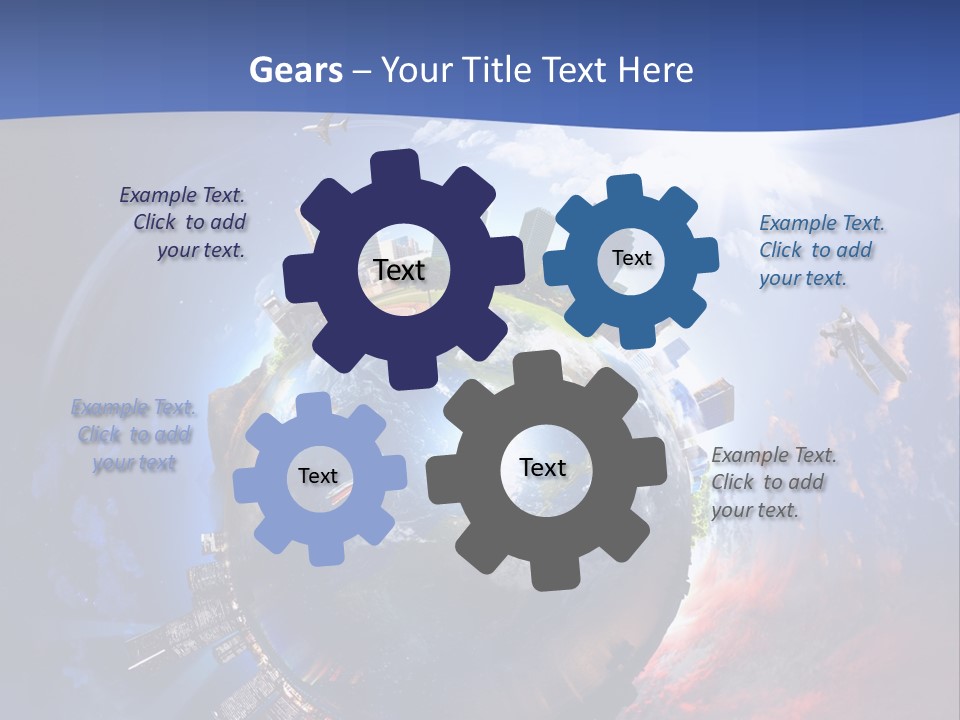 Gears – Your Title Text Here

Example Text. Click to add your text.

Text

Text

Example Text. Click to add your text.

Example Text. Click to add your text

Text

Text

Example Text. Click to add your text.